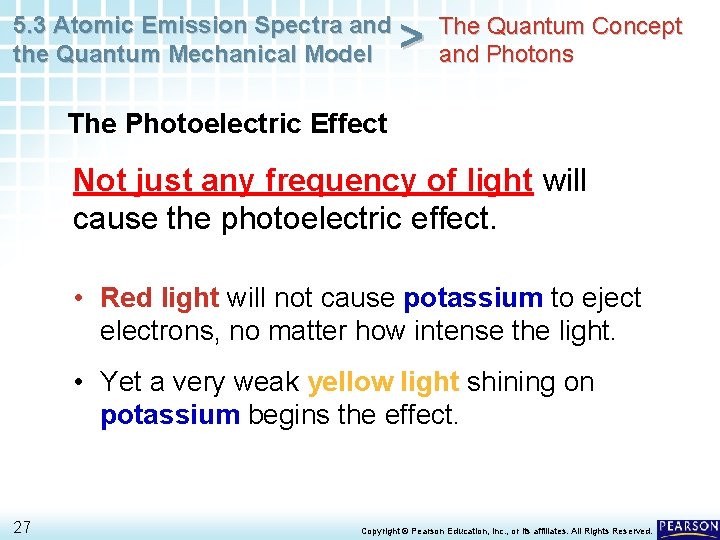 5.3 Atomic Emission Spectra and the Quantum Mechanical Model > The Quantum Concept and Photons

The Photoelectric Effect

Not just any frequency of light will cause the photoelectric effect.

• Red light will not cause potassium to eject electrons, no matter how intense the light.

• Yet a very weak yellow light shining on potassium begins the effect.

27

Copyright © Pearson Education, Inc., or its affiliates. All Rights Reserved.

PEARSON